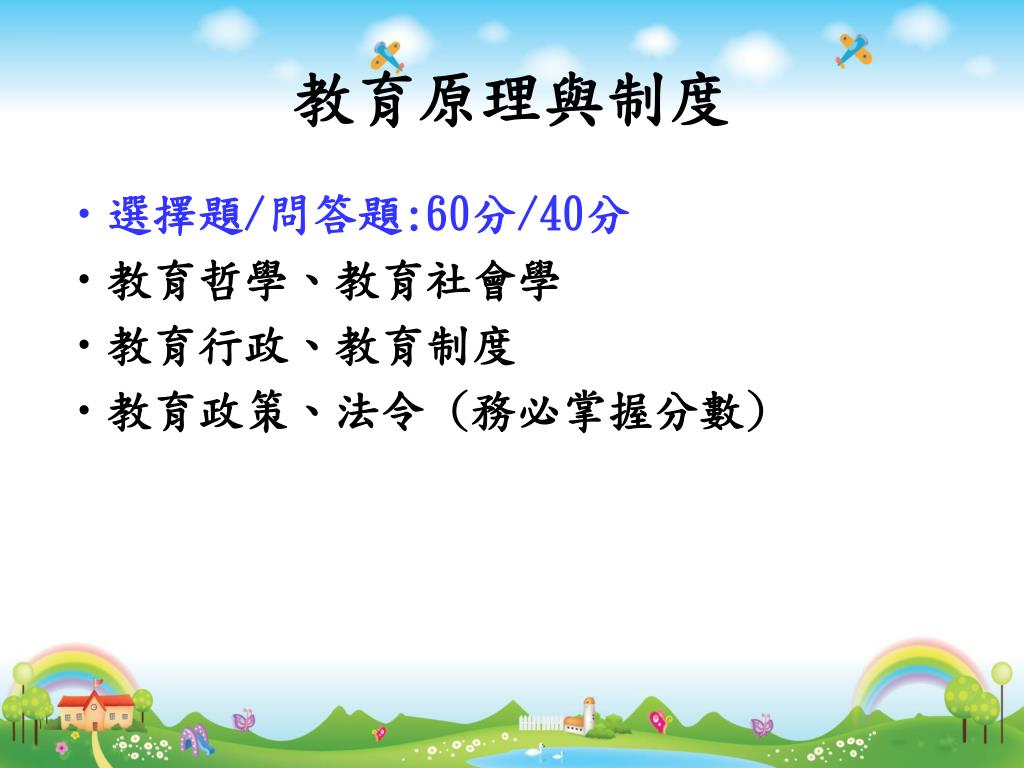 教育原理與制度

• 選擇題/問答題:60分/40分
• 教育哲學、教育社會學
• 教育行政、教育制度
• 教育政策、法令（務必掌握分數）